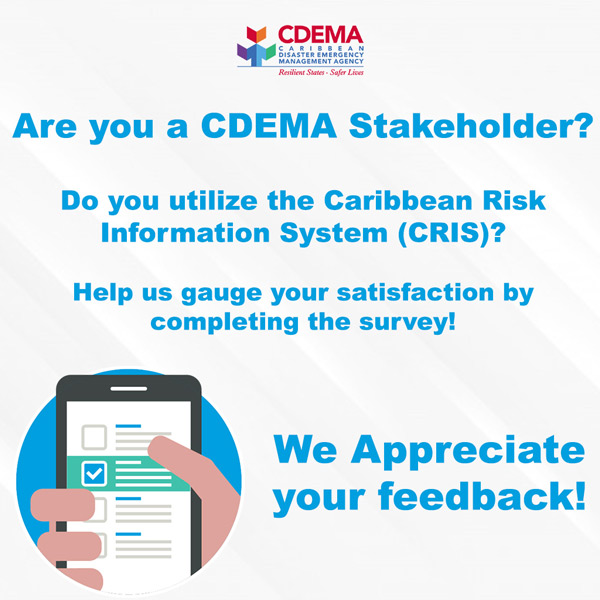 CDEMA
CARIBBEAN
DISASTER EMERGENCY
MANAGEMENT AGENCY
Resilient States - Safer Lives

Are you a CDEMA Stakeholder?

Do you utilize the Caribbean Risk Information System (CRIS)?

Help us gauge your satisfaction by completing the survey!

We Appreciate your feedback!